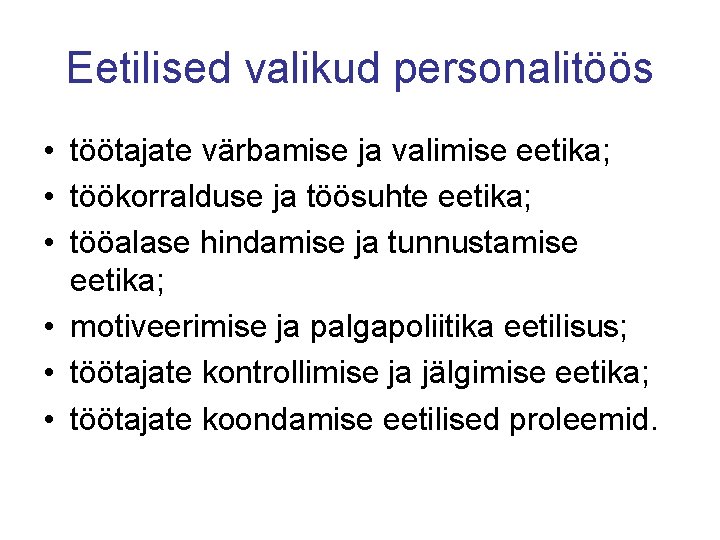 Eetilised valikud personalitöös

• töötajate värbamise ja valimise eetika;
• töökorralduse ja töösuhte eetika;
• tööalase hindamise ja tunnustamise eetika;
• motiveerimise ja palgapoliitika eetilisus;
• töötajate kontrollimise ja jälgimise eetika;
• töötajate koondamise eetilised proleemid.